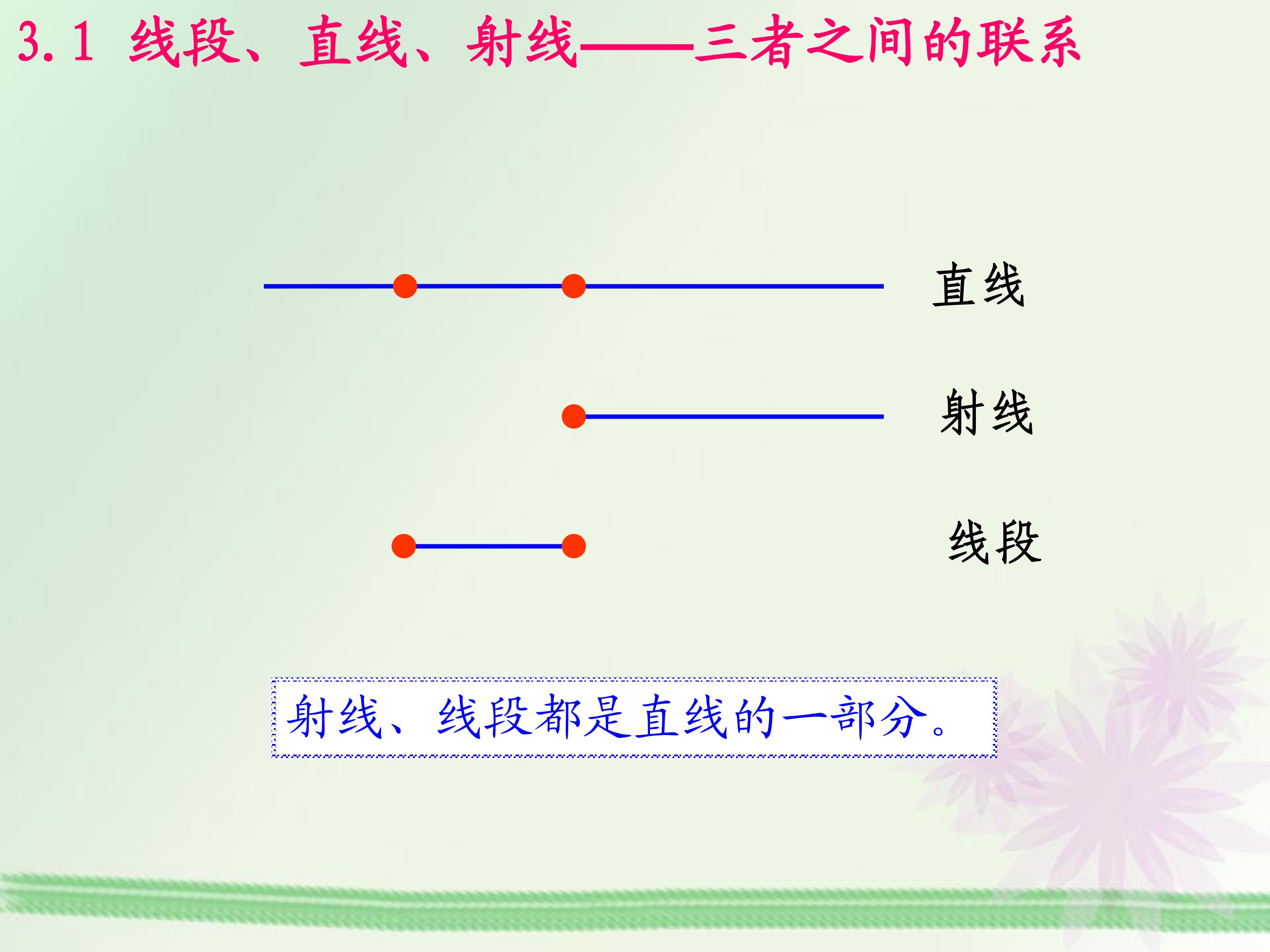 3.1 线段、直线、射线——三者之间的联系

直线

射线

线段

射线、线段都是直线的一部分。